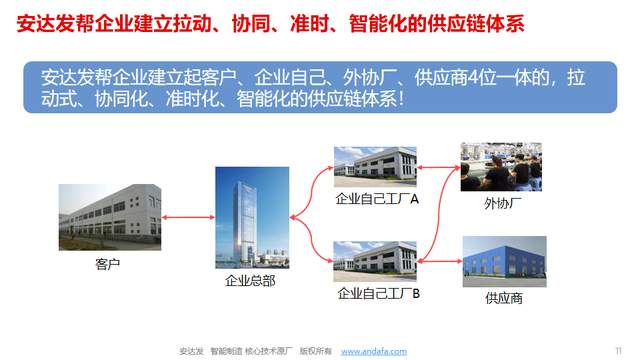 安达发帮企业建立拉动、协同、准时、智能化的供应链体系

安达发帮企业建立起客户、企业自己、外协厂、供应商4位一体的，拉动式、协同化、准时化、智能化的供应链体系！

客户

企业总部

企业自己工厂A

企业自己工厂B

外协厂

供应商

安达发 智能制造 核心技术原厂 版权所有 www.andafa.com

11